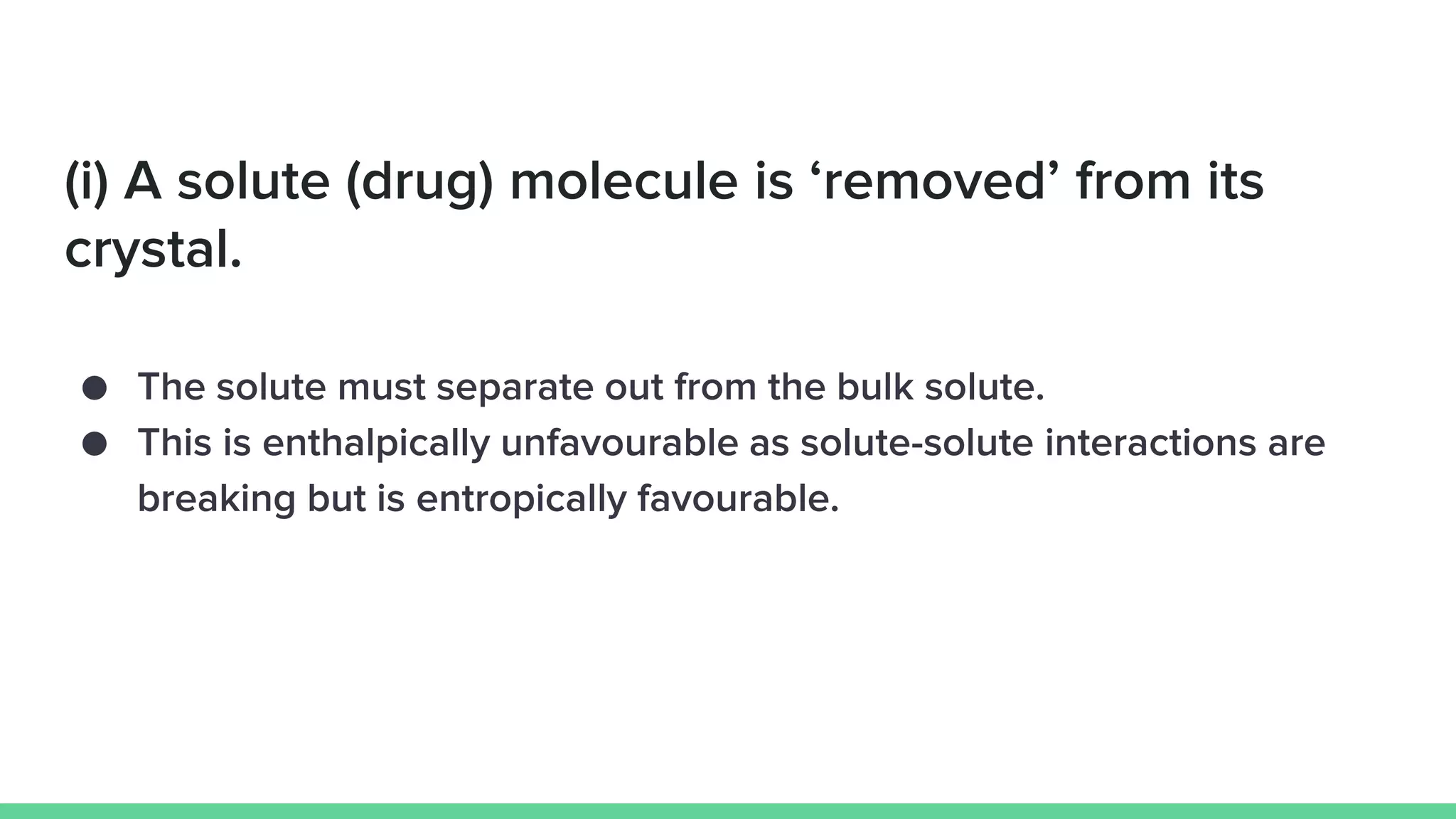 (i) A solute (drug) molecule is ‘removed’ from its crystal.

● The solute must separate out from the bulk solute.
● This is enthalpically unfavourable as solute-solute interactions are breaking but is entropically favourable.